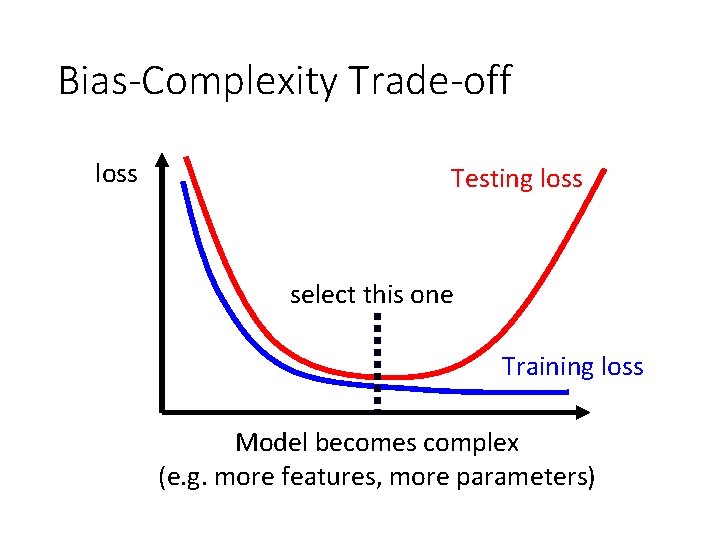 Bias-Complexity Trade-off

loss

Testing loss

select this one

Training loss

Model becomes complex
(e.g. more features, more parameters)